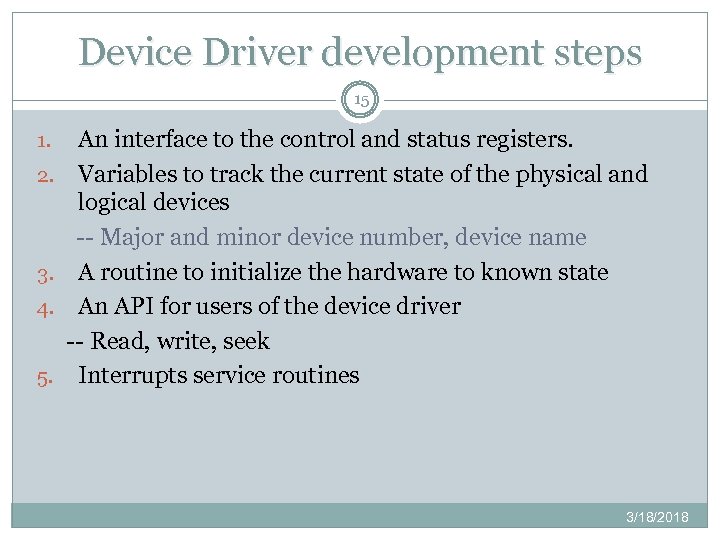 Device Driver development steps

15

1. An interface to the control and status registers.
2. Variables to track the current state of the physical and logical devices
-- Major and minor device number, device name
3. A routine to initialize the hardware to known state
4. An API for users of the device driver
-- Read, write, seek
5. Interrupts service routines

3/18/2018